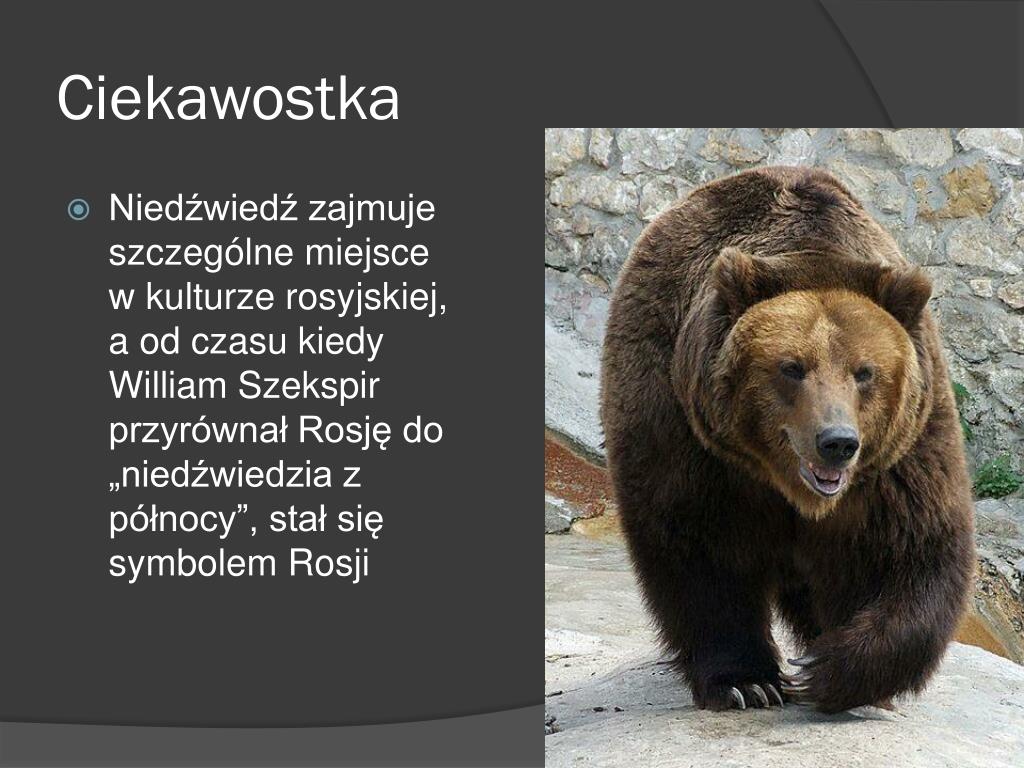 Ciekawostka

Niedźwiedź zajmuje szczególne miejsce w kulturze rosyjskiej, a od czasu kiedy William Szekspir przyrównał Rosję do „niedźwiedzia z północy”, stał się symbolem Rosji